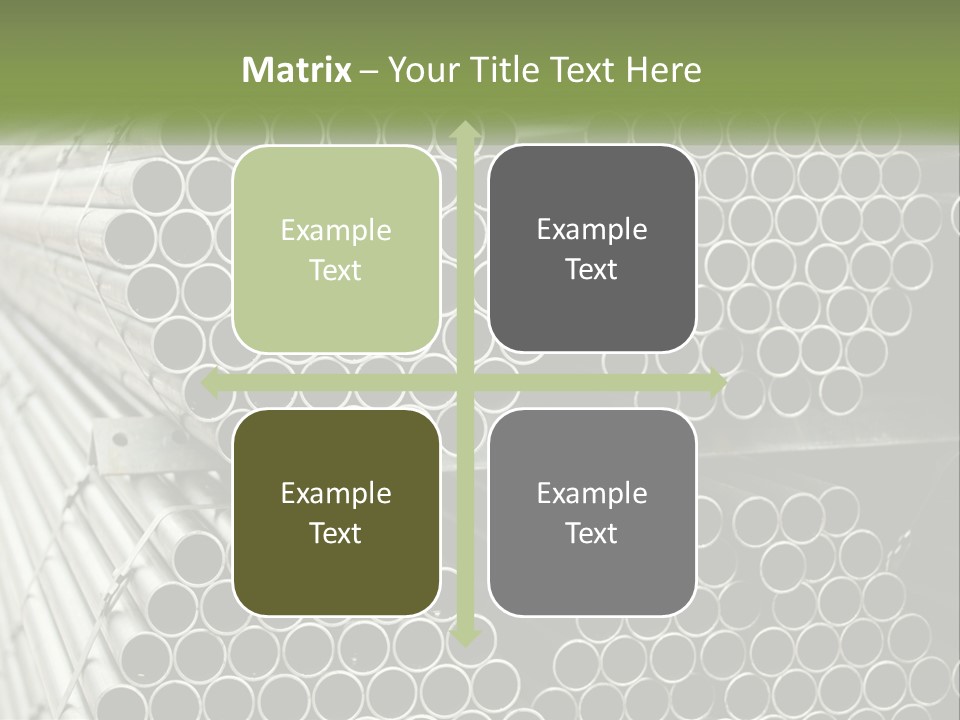 Matrix – Your Title Text Here

Example Text

Example Text

Example Text

Example Text